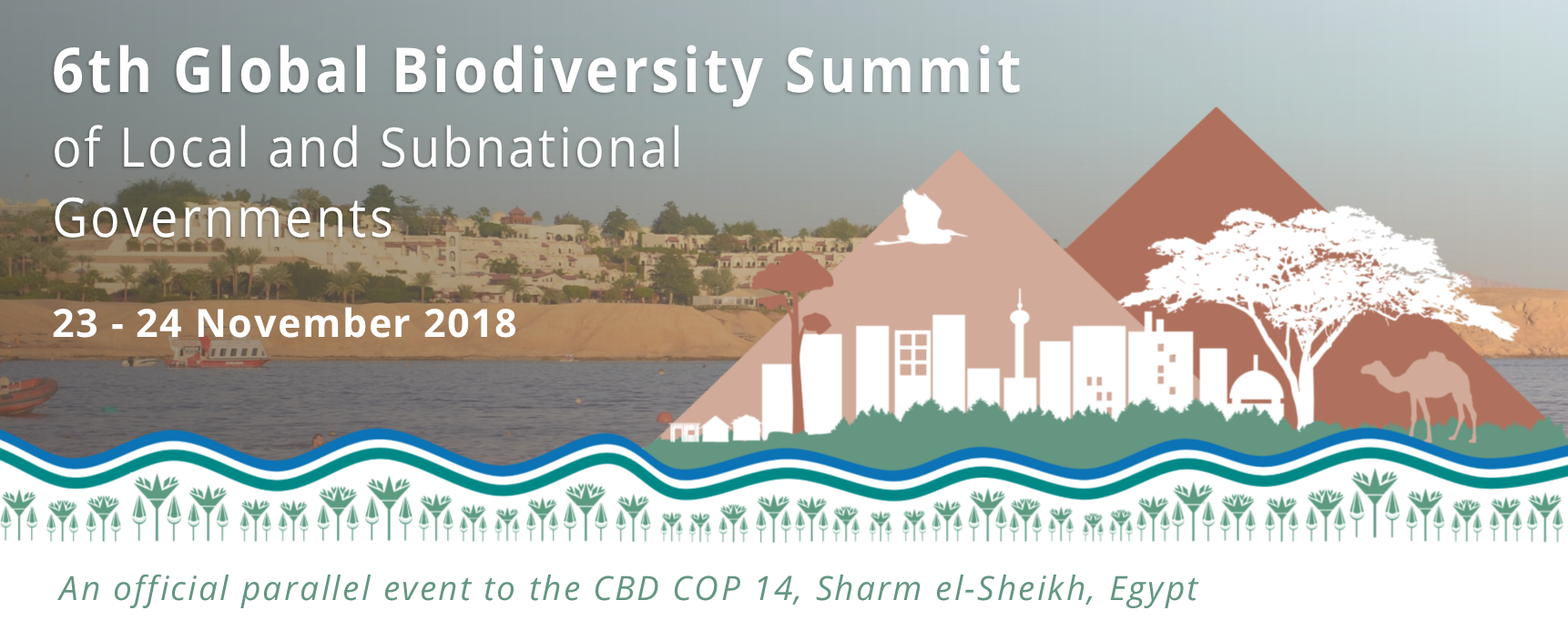 6th Global Biodiversity Summit
of Local and Subnational Governments

23 - 24 November 2018

An official parallel event to the CBD COP 14, Sharm el-Sheikh, Egypt